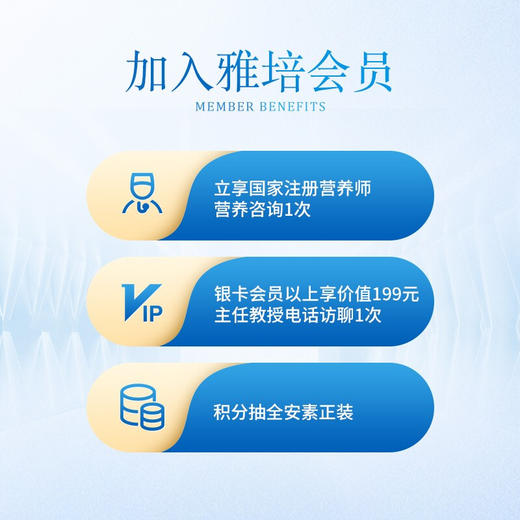 加入雅培会员
MEMBER BENEFITS

立享国家注册营养师
营养咨询1次

VIP
银卡会员以上享价值199元
主任教授电话访聊1次

积分抽全安素正装